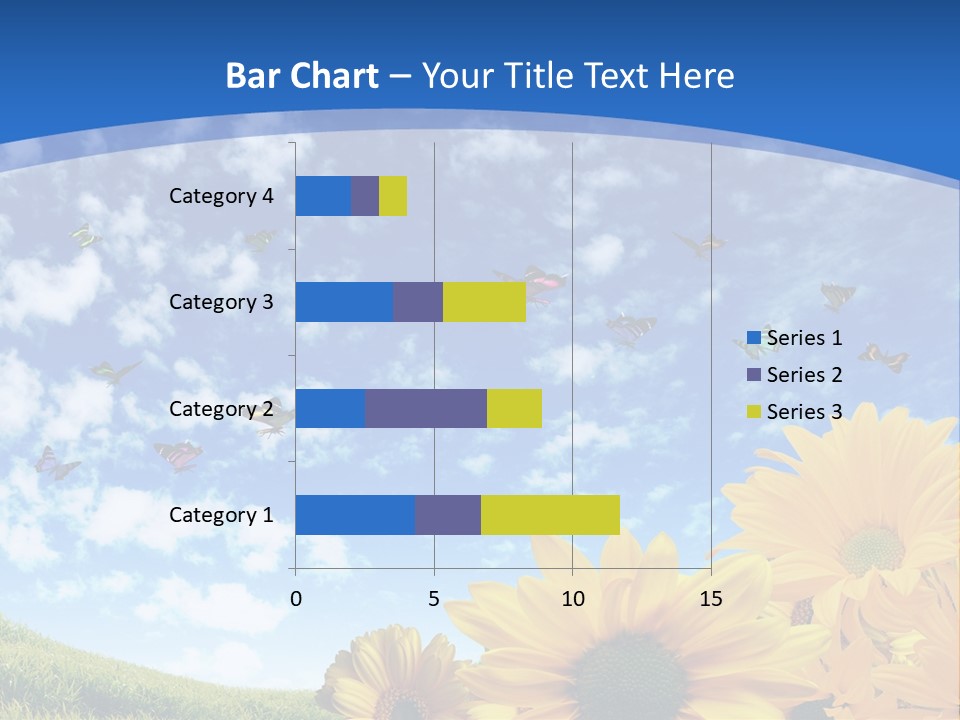 Bar Chart – Your Title Text Here

Category 4
Category 3
Category 2
Category 1

0 5 10 15

Series 1
Series 2
Series 3